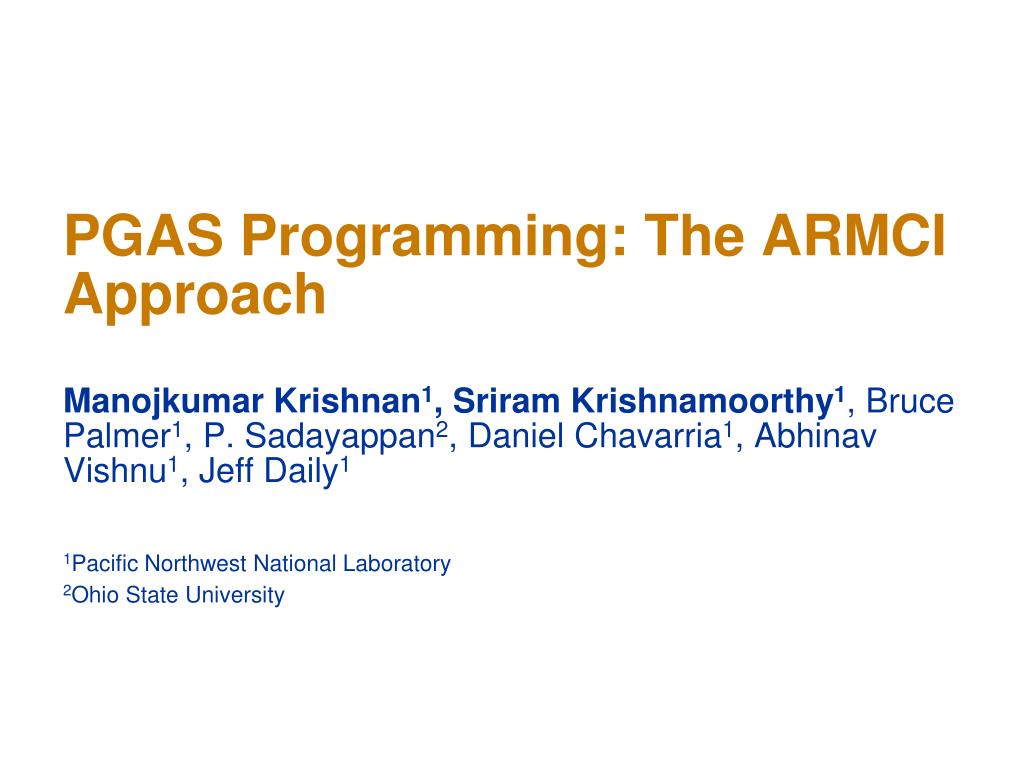 PGAS Programming: The ARMCI Approach

Manojkumar Krishnan$^1$, Sriram Krishnamoorthy$^1$, Bruce Palmer$^1$, P. Sadayappan$^2$, Daniel Chavarria$^1$, Abhinav Vishnu$^1$, Jeff Daily$^1$

$^1$Pacific Northwest National Laboratory
$^2$Ohio State University